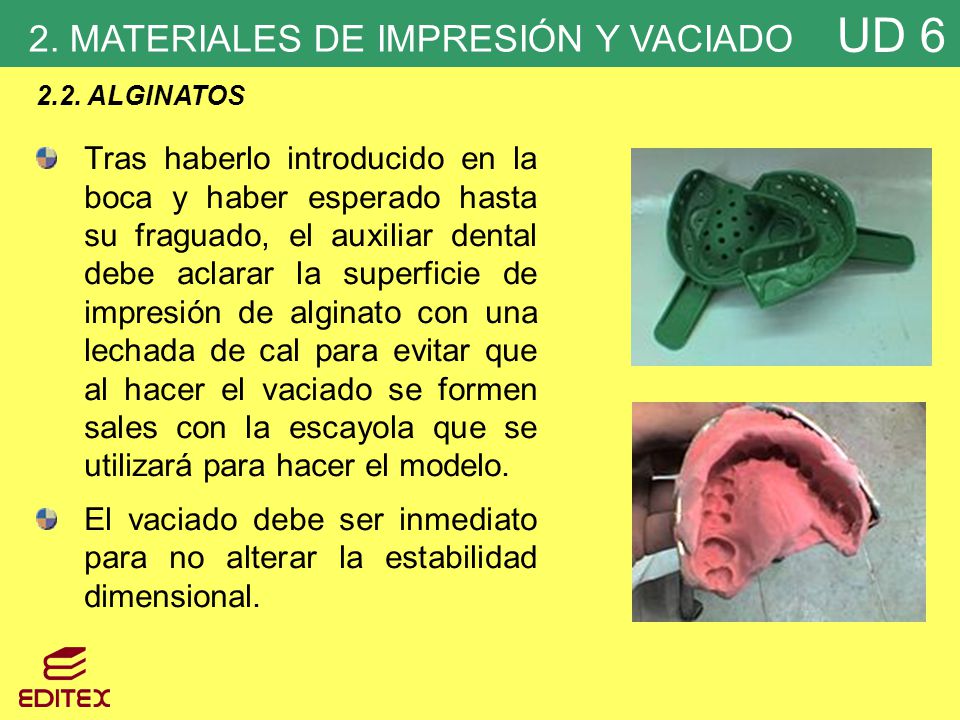 2. MATERIALES DE IMPRESIÓN Y VACIADO UD 6

2.2. ALGINATOS

Tras haberlo introducido en la boca y haber esperado hasta su fraguado, el auxiliar dental debe aclarar la superficie de impresión de alginato con una lechada de cal para evitar que al hacer el vaciado se formen sales con la escayola que se utilizará para hacer el modelo.

El vaciado debe ser inmediato para no alterar la estabilidad dimensional.

EDITEX